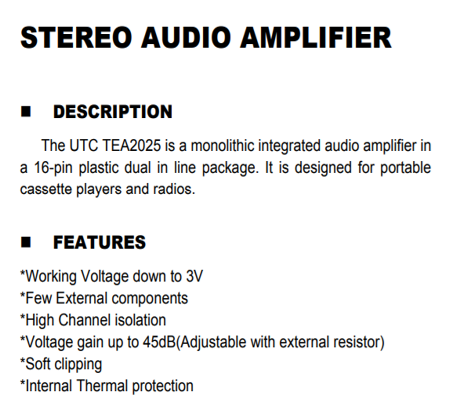 STEREO AUDIO AMPLIFIER

■ DESCRIPTION

The UTC TEA2025 is a monolithic integrated audio amplifier in a 16-pin plastic dual in line package. It is designed for portable cassette players and radios.

■ FEATURES

*Working Voltage down to 3V
*Few External components
*High Channel isolation
*Voltage gain up to 45dB(Adjustable with external resistor)
*Soft clipping
*Internal Thermal protection